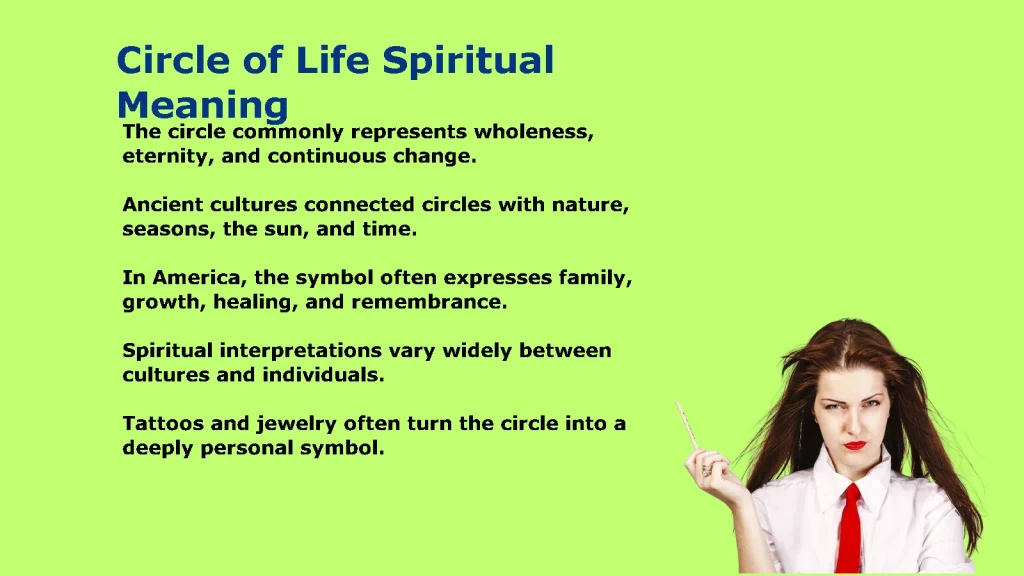 Circle of Life Spiritual Meaning

The circle commonly represents wholeness, eternity, and continuous change.

Ancient cultures connected circles with nature, seasons, the sun, and time.

In America, the symbol often expresses family, growth, healing, and remembrance.

Spiritual interpretations vary widely between cultures and individuals.

Tattoos and jewelry often turn the circle into a deeply personal symbol.